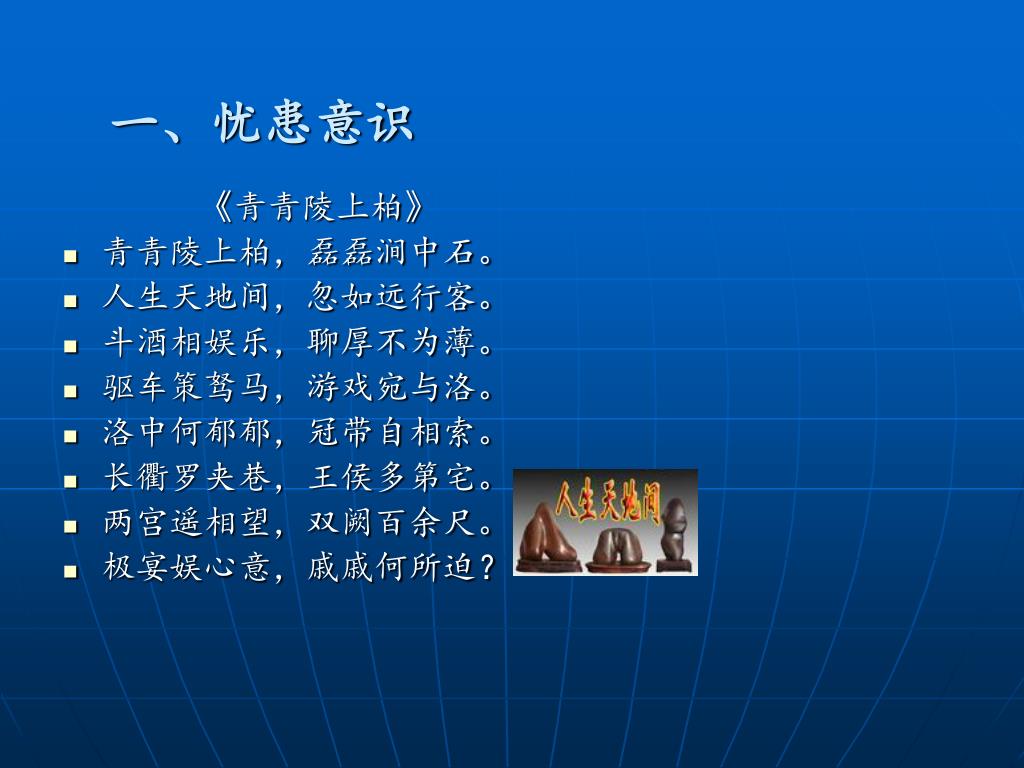 一、忧患意识

《青青陵上柏》

- 青青陵上柏，磊磊涧中石。
- 人生天地间，忽如远行客。
- 斗酒相娱乐，聊厚不为薄。
- 驱车策驽马，游戏宛与洛。
- 洛中何郁郁，冠带自相索。
- 长衢罗夹巷，王侯多第宅。
- 两宫遥相望，双阙百余尺。
- 极宴娱心意，戚戚何所迫？

人生天地间